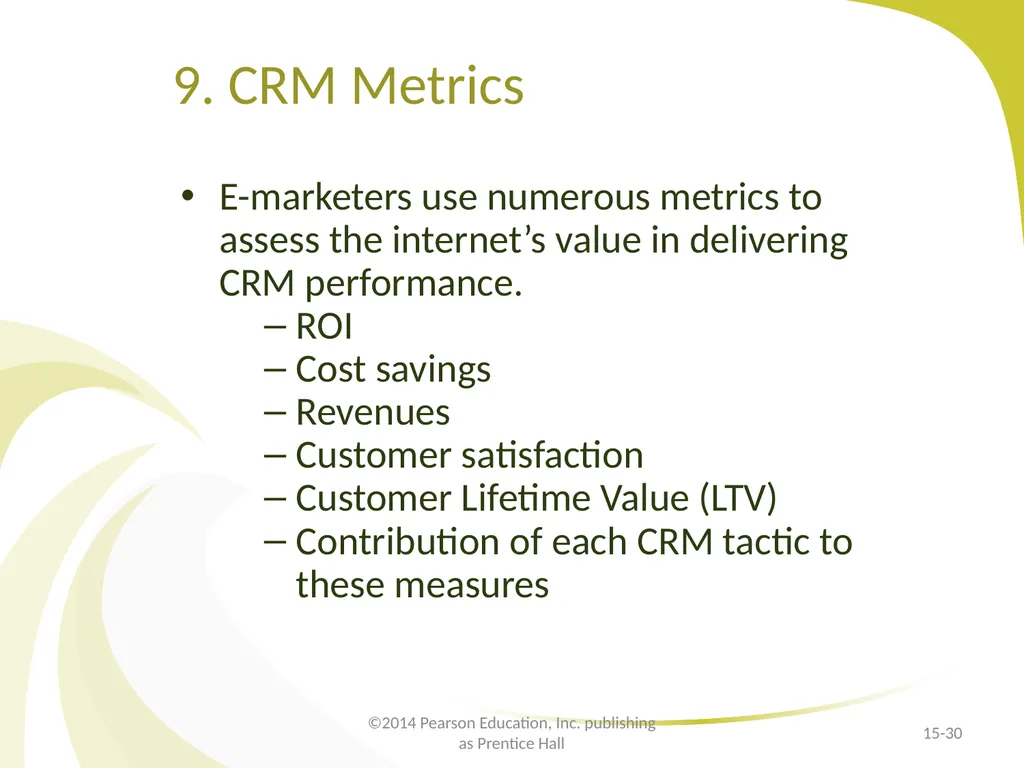 9. CRM Metrics

• E-marketers use numerous metrics to assess the internet’s value in delivering CRM performance.
– ROI
– Cost savings
– Revenues
– Customer satisfaction
– Customer Lifetime Value (LTV)
– Contribution of each CRM tactic to these measures

©2014 Pearson Education, Inc. publishing as Prentice Hall

15-30